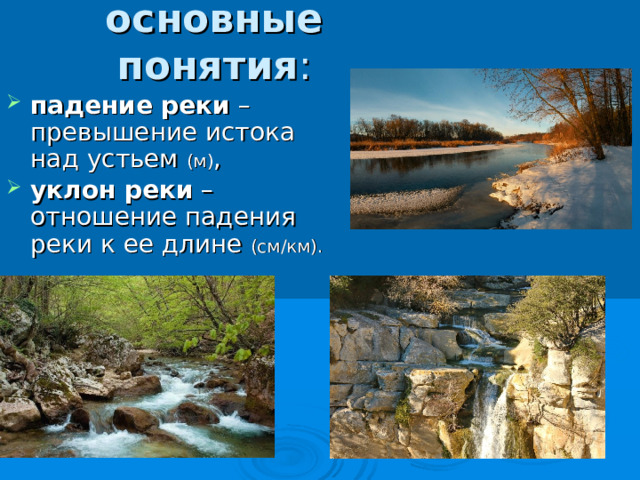 основные понятия:

падение реки – превышение истока над устьем (м),

уклон реки – отношение падения реки к ее длине (см/км).